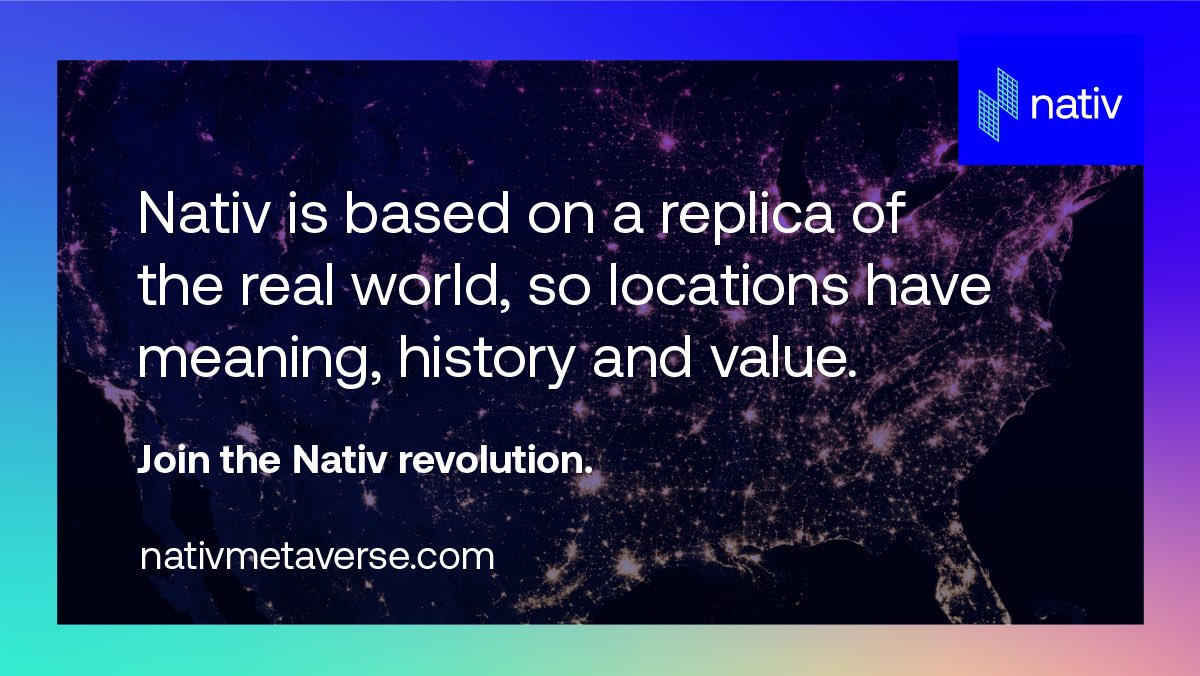 nativ

Nativ is based on a replica of the real world, so locations have meaning, history and value.

Join the Nativ revolution.

nativmetaverse.com